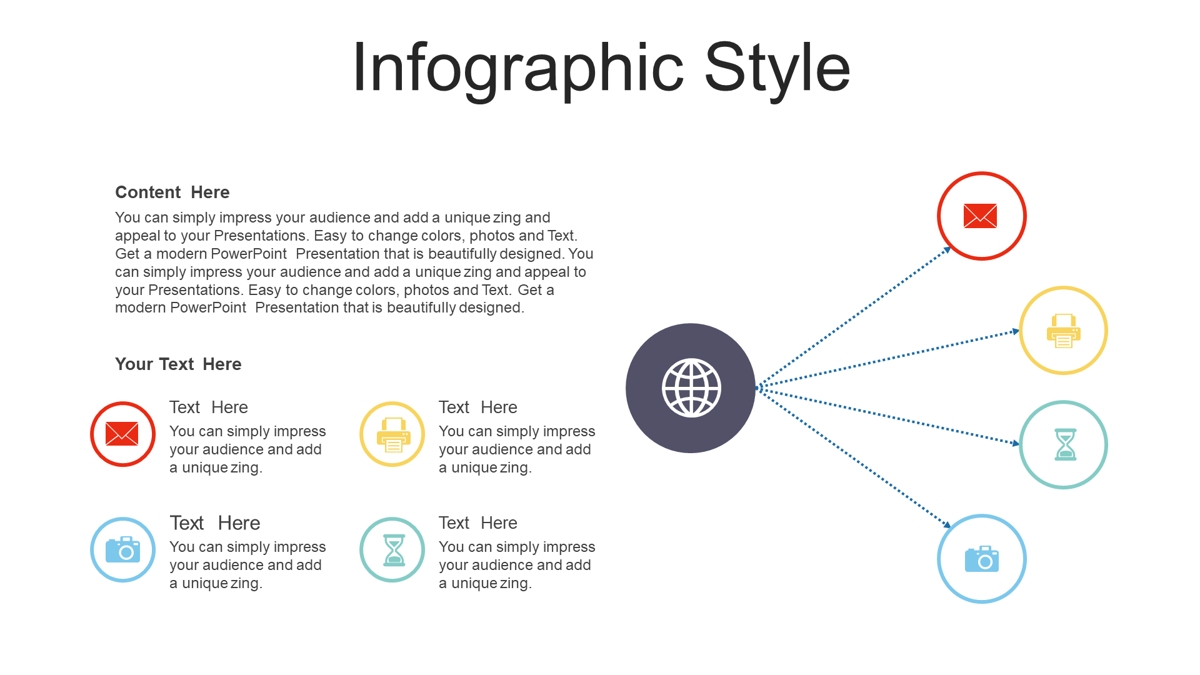 Infographic Style

Content Here

You can simply impress your audience and add a unique zing and appeal to your Presentations. Easy to change colors, photos and Text. Get a modern PowerPoint Presentation that is beautifully designed. You can simply impress your audience and add a unique zing and appeal to your Presentations. Easy to change colors, photos and Text. Get a modern PowerPoint Presentation that is beautifully designed.

Your Text Here

Text Here
You can simply impress your audience and add a unique zing.

Text Here
You can simply impress your audience and add a unique zing.

Text Here
You can simply impress your audience and add a unique zing.

Text Here
You can simply impress your audience and add a unique zing.